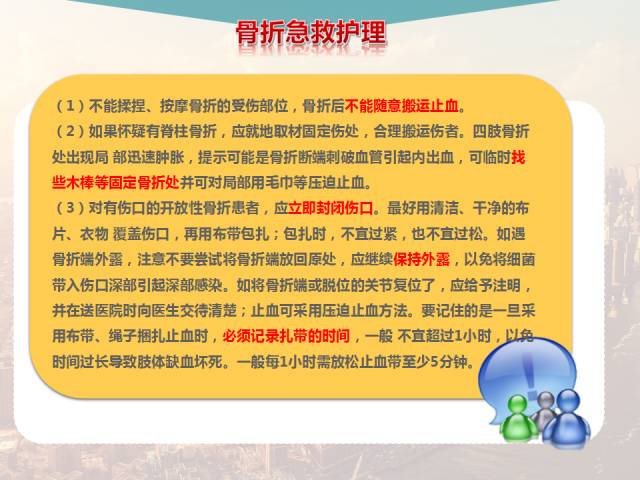 骨折急救护理

（1）不能揉捏、按摩骨折的受伤部位，骨折后不能随意搬运止血。

（2）如果怀疑有脊柱骨折，应就地取材固定伤处，合理搬运伤者。四肢骨折处出现局 部迅速肿胀，提示可能是骨折断端刺破血管引起内出血，可临时找些木棒等固定骨折处并可对局部用毛巾等压迫止血。

（3）对有伤口的开放性骨折患者，应立即封闭伤口。最好用清洁、干净的布片、衣物 覆盖伤口，再用布带包扎；包扎时，不宜过紧，也不宜过松。如遇骨折端外露，注意不要尝试将骨折端放回原处，应继续保持外露，以免将细菌带入伤口深部引起深部感染。如将骨折端或脱位的关节复位了，应给予注明，并在送医院时向医生交待清楚；止血可采用压迫止血方法。要记住的是一旦采用布带、绳子捆扎止血时，必须记录扎带的时间，一般 不宜超过1小时，以免时间过长导致肢体缺血坏死。一般每1小时需放松止血带至少5分钟。